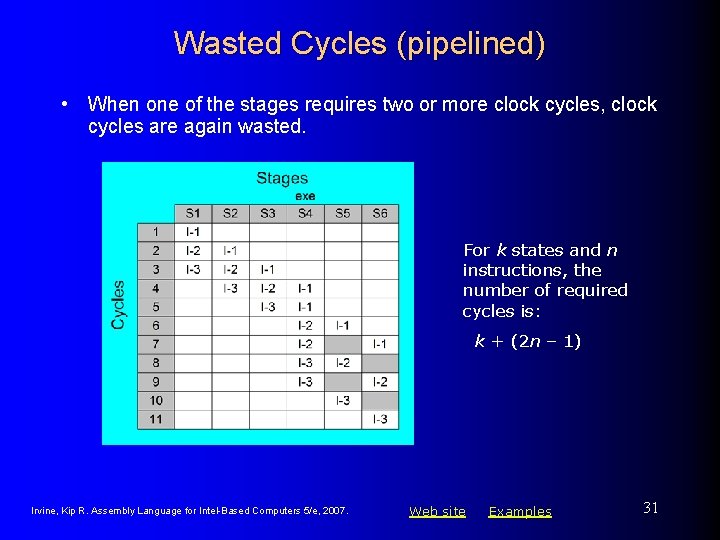 Wasted Cycles (pipelined)

• When one of the stages requires two or more clock cycles, clock cycles are again wasted.

Stages

exe

Cycles

| | S1 | S2 | S3 | S4 | S5 | S6 |
|---|---|---|---|---|---|---|
| 1 | I-1 | | | | | |
| 2 | I-2 | I-1 | | | | |
| 3 | I-3 | I-2 | I-1 | | | |
| 4 | | I-3 | I-2 | I-1 | | |
| 5 | | | I-3 | I-1 | | |
| 6 | | | | I-2 | I-1 | |
| 7 | | | | I-2 | | I-1 |
| 8 | | | | I-3 | I-2 | |
| 9 | | | | I-3 | | I-2 |
| 10 | | | | | I-3 | |
| 11 | | | | | | I-3 |

For $k$ states and $n$ instructions, the number of required cycles is:

$k + (2n - 1)$

Irvine, Kip R. Assembly Language for Intel-Based Computers 5/e, 2007.

Web site Examples

31